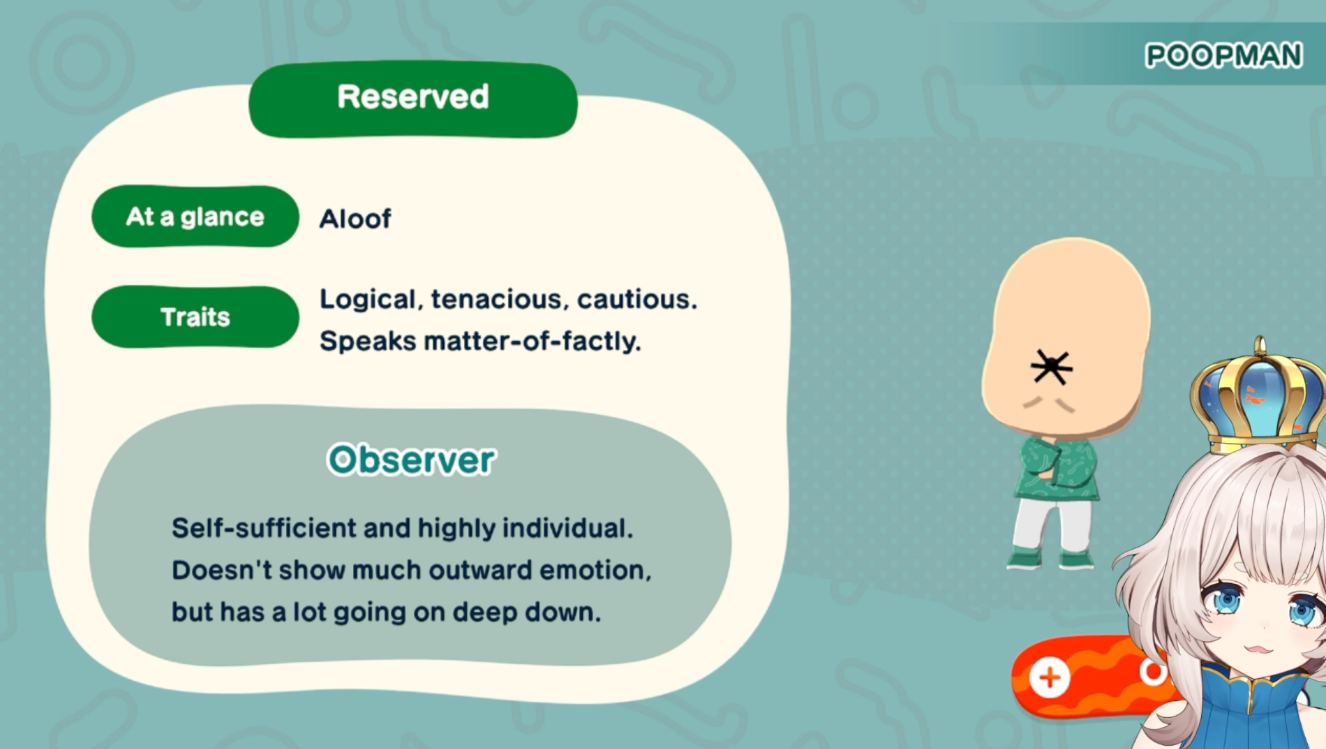 POOPMAN

Reserved

At a glance
Aloof

Traits
Logical, tenacious, cautious. Speaks matter-of-factly.

Observer

Self-sufficient and highly individual. Doesn't show much outward emotion, but has a lot going on deep down.

+ O